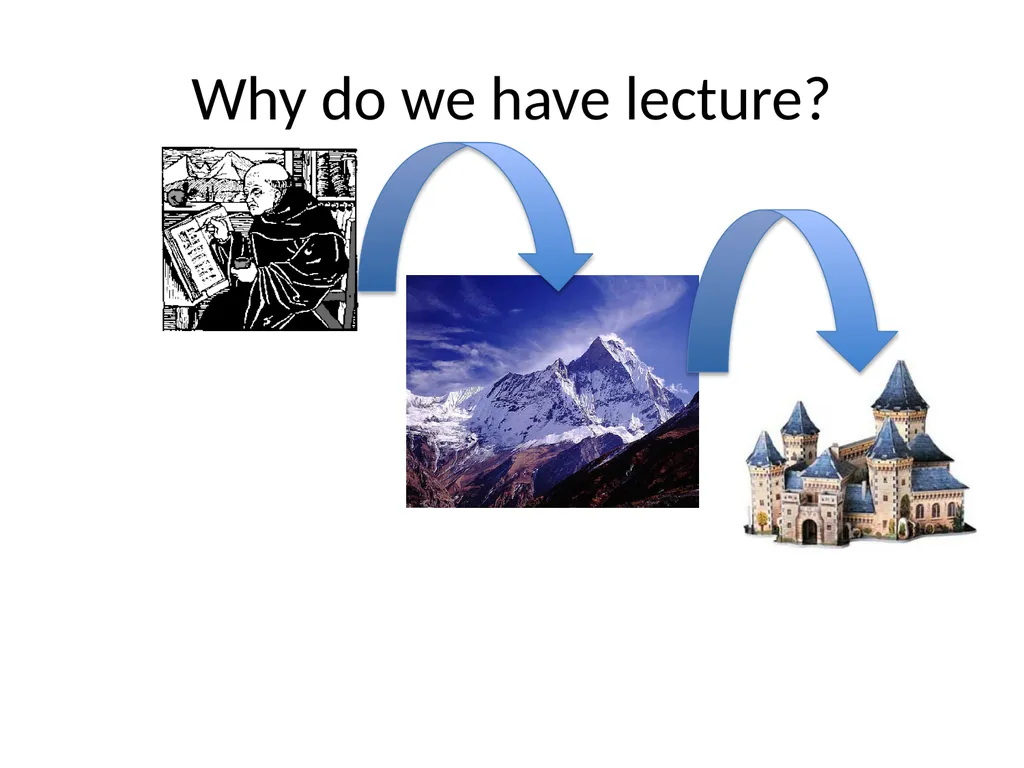 Why do we have lecture?